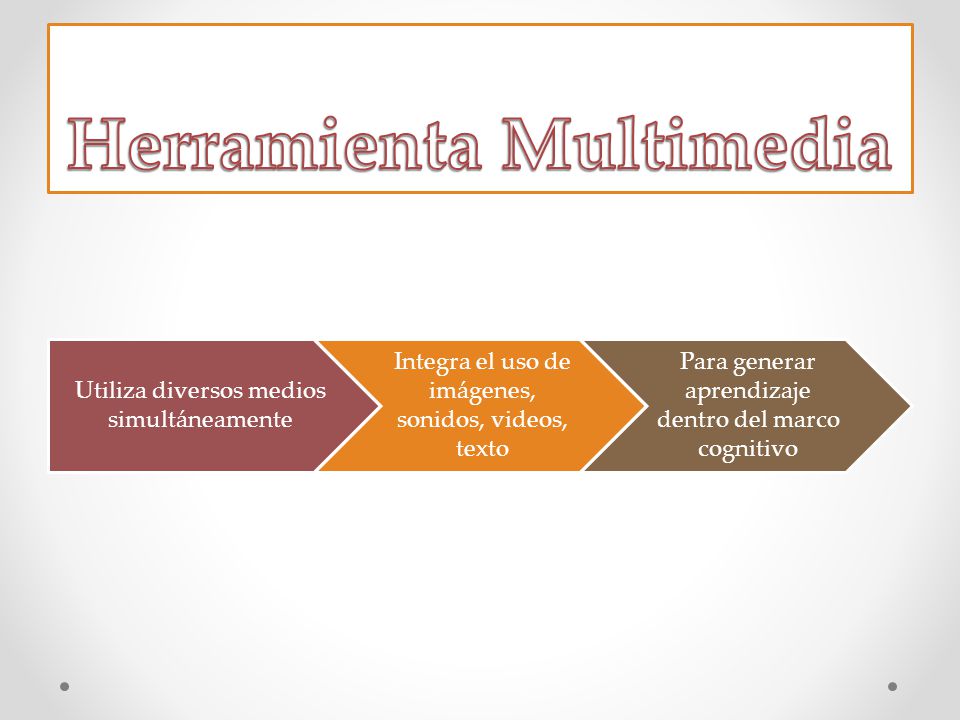 Herramienta Multimedia

Utiliza diversos medios simultáneamente

Integra el uso de imágenes, sonidos, videos, texto

Para generar aprendizaje dentro del marco cognitivo